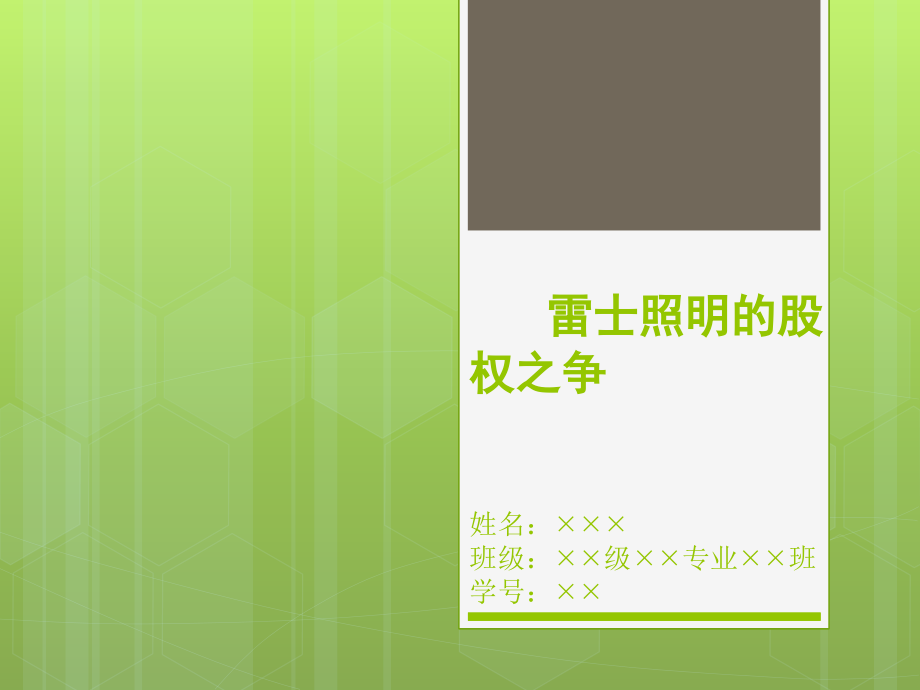 雷士照明的股权之争

姓名：×××
班级：××级××专业××班
学号：××